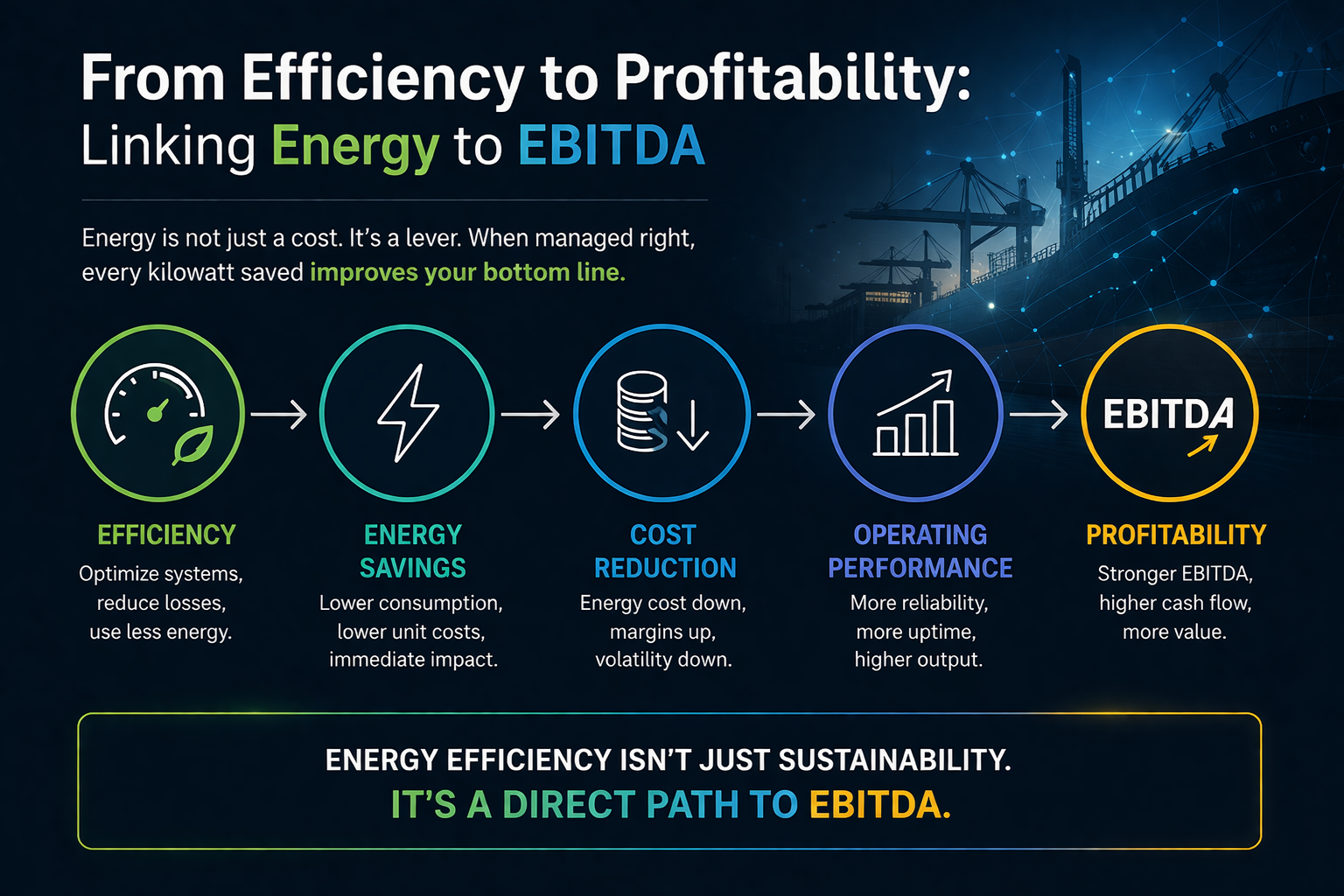 From Efficiency to Profitability:
Linking Energy to EBITDA

Energy is not just a cost. It's a lever. When managed right, every kilowatt saved improves your bottom line.

EBITDA

EFFICIENCY
Optimize systems, reduce losses, use less energy.

ENERGY SAVINGS
Lower consumption, lower unit costs, immediate impact.

COST REDUCTION
Energy cost down, margins up, volatility down.

OPERATING PERFORMANCE
More reliability, more uptime, higher output.

PROFITABILITY
Stronger EBITDA, higher cash flow, more value.

ENERGY EFFICIENCY ISN'T JUST SUSTAINABILITY.
IT'S A DIRECT PATH TO EBITDA.